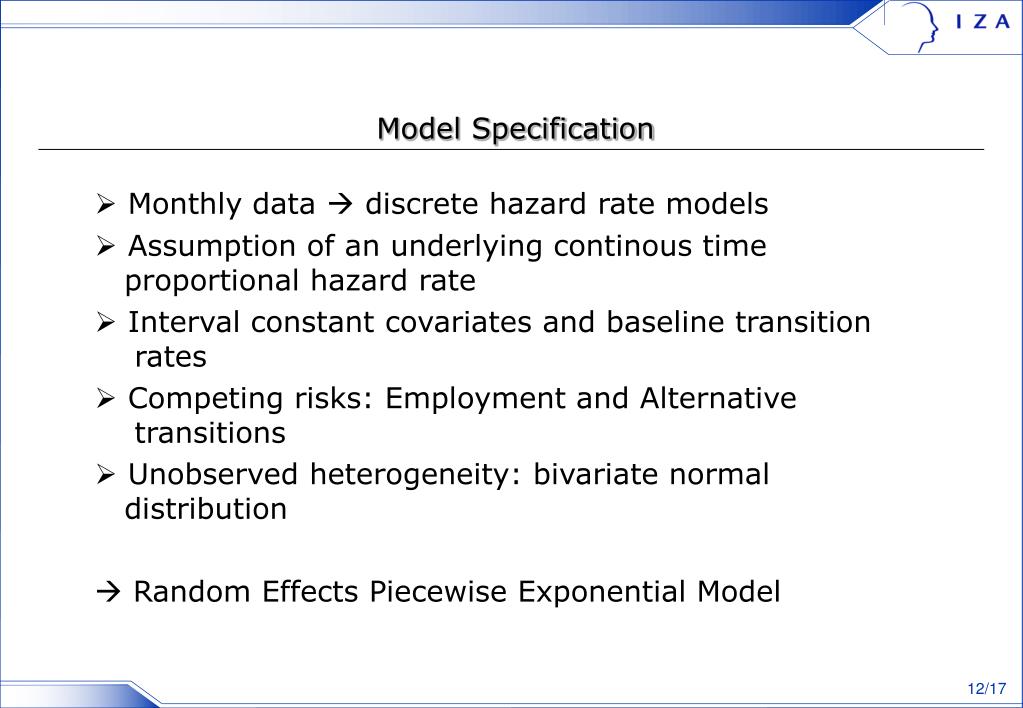 I Z A

Model Specification

➢ Monthly data → discrete hazard rate models

➢ Assumption of an underlying continous time proportional hazard rate

➢ Interval constant covariates and baseline transition rates

➢ Competing risks: Employment and Alternative transitions

➢ Unobserved heterogeneity: bivariate normal distribution

→ Random Effects Piecewise Exponential Model

12/17